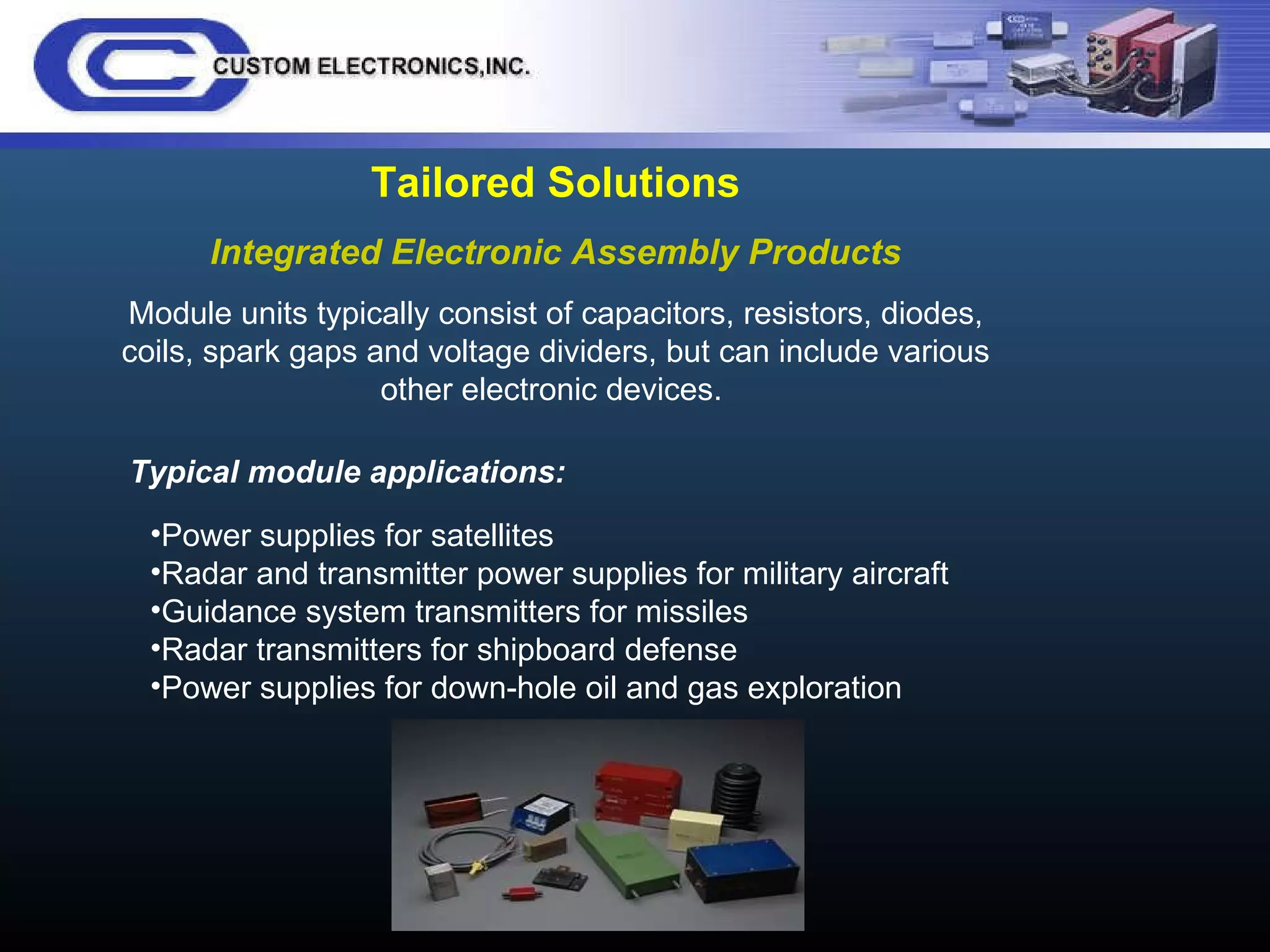 CUSTOM ELECTRONICS,INC.

Tailored Solutions

Integrated Electronic Assembly Products

Module units typically consist of capacitors, resistors, diodes, coils, spark gaps and voltage dividers, but can include various other electronic devices.

Typical module applications:

•Power supplies for satellites
•Radar and transmitter power supplies for military aircraft
•Guidance system transmitters for missiles
•Radar transmitters for shipboard defense
•Power supplies for down-hole oil and gas exploration